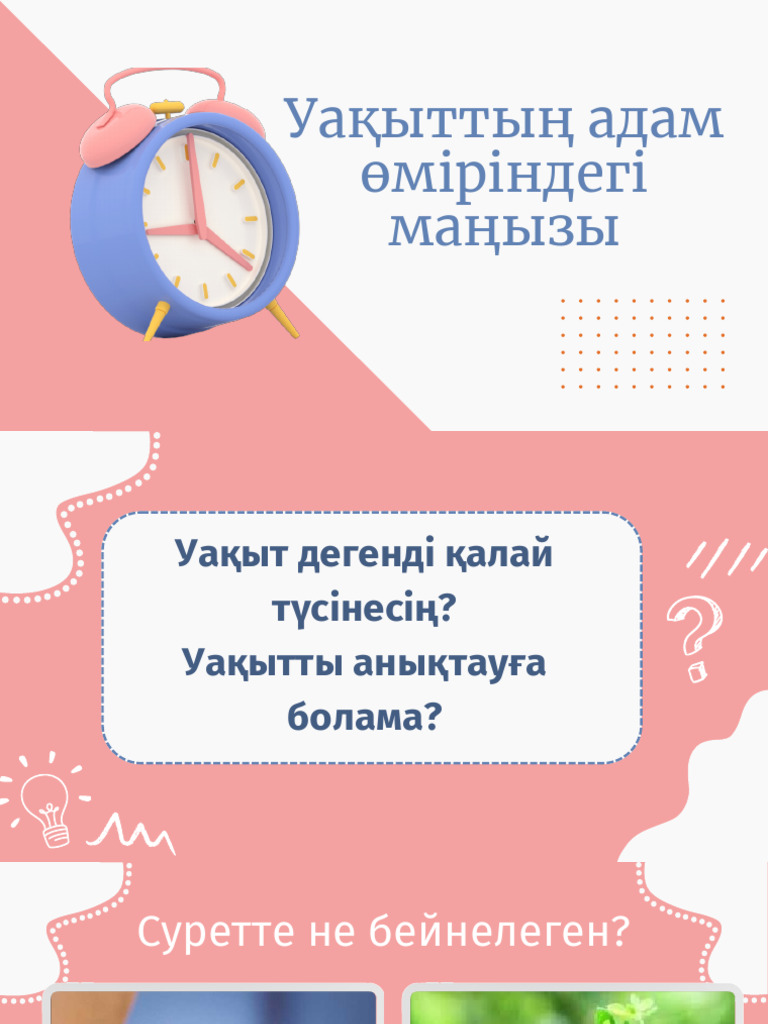 Уақыттың адам өміріндегі маңызы

Уақыт дегенді қалай түсінесің?
Уақытты анықтауға болама?

Суретте не бейнелеген?